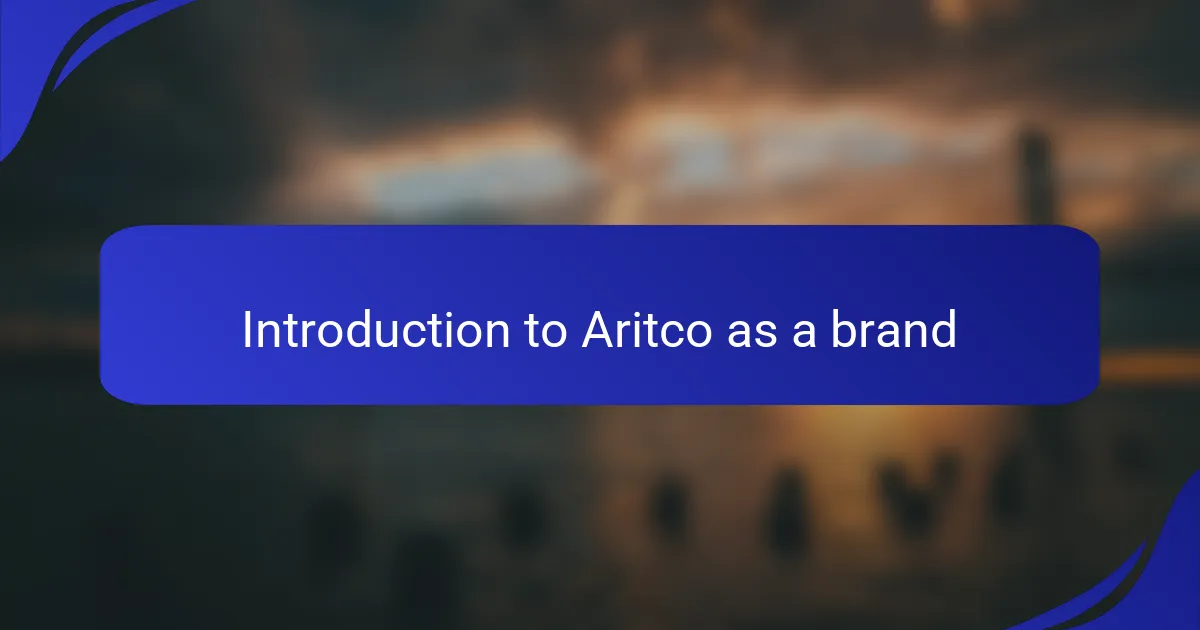 Introduction to Aritco as a brand